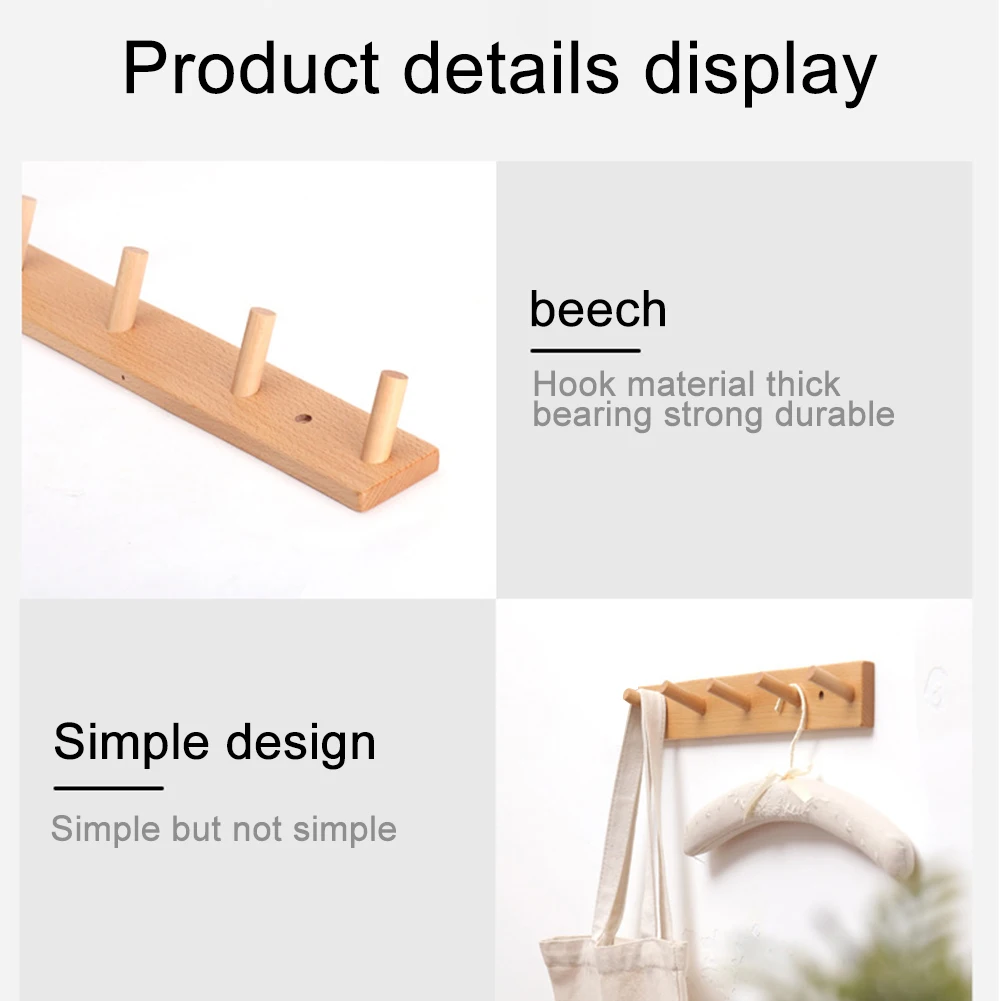 Product details display

beech

Hook material thick bearing strong durable

Simple design

Simple but not simple